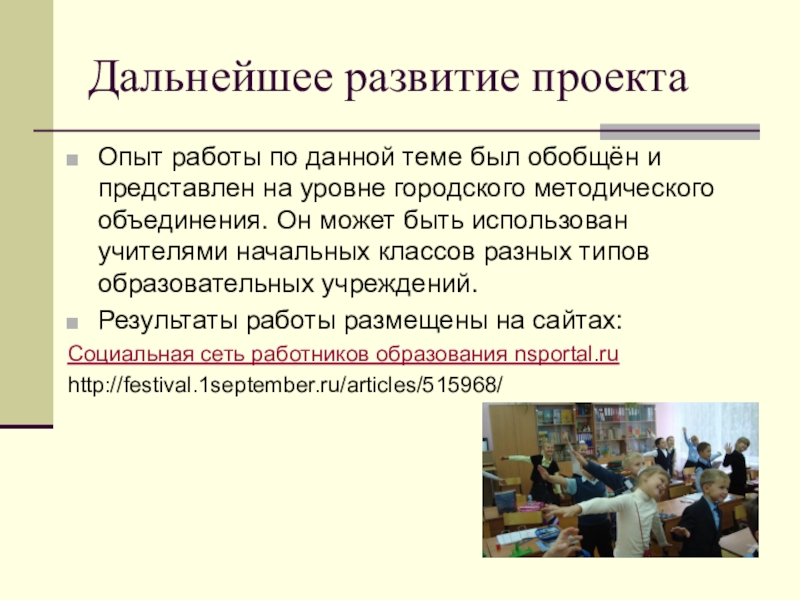 Дальнейшее развитие проекта

Опыт работы по данной теме был обобщён и представлен на уровне городского методического объединения. Он может быть использован учителями начальных классов разных типов образовательных учреждений.

Результаты работы размещены на сайтах:

Социальная сеть работников образования nsportal.ru

http://festival.1september.ru/articles/515968/